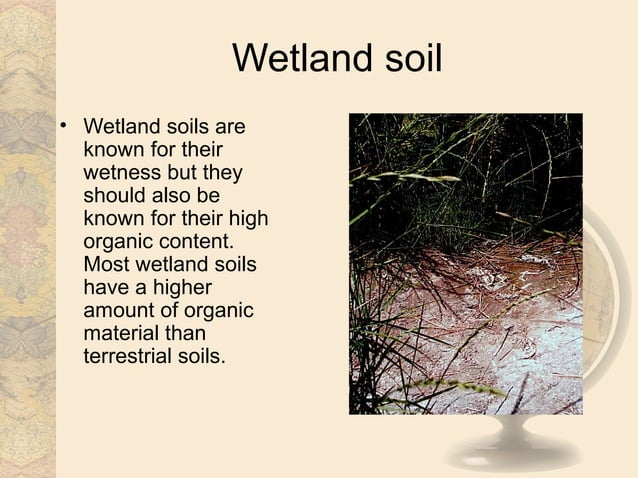 Wetland soil

• Wetland soils are known for their wetness but they should also be known for their high organic content. Most wetland soils have a higher amount of organic material than terrestrial soils.